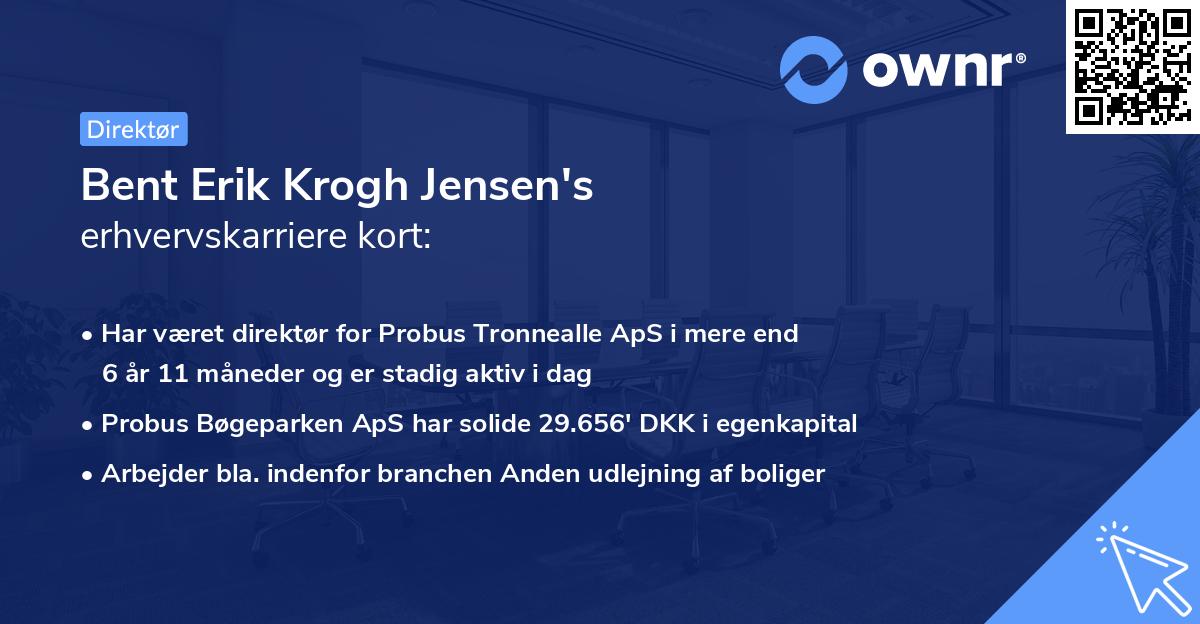 ownr®

Direktør

Bent Erik Krogh Jensen's
erhvervskarriere kort:

• Har været direktør for Probus Tronnealle ApS i mere end 6 år 11 måneder og er stadig aktiv i dag
• Probus Bøgeparken ApS har solide 29.656' DKK i egenkapital
• Arbejder bla. indenfor branchen Anden udlejning af boliger